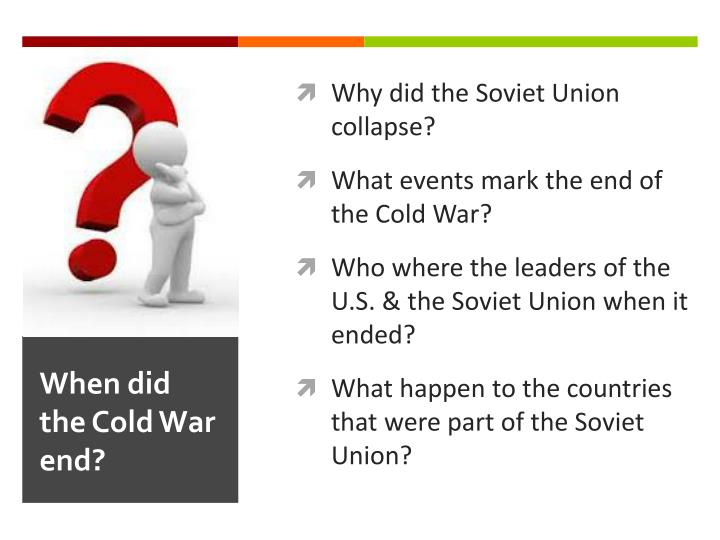 When did the Cold War end?

Why did the Soviet Union collapse?

What events mark the end of the Cold War?

Who where the leaders of the U.S. & the Soviet Union when it ended?

What happen to the countries that were part of the Soviet Union?